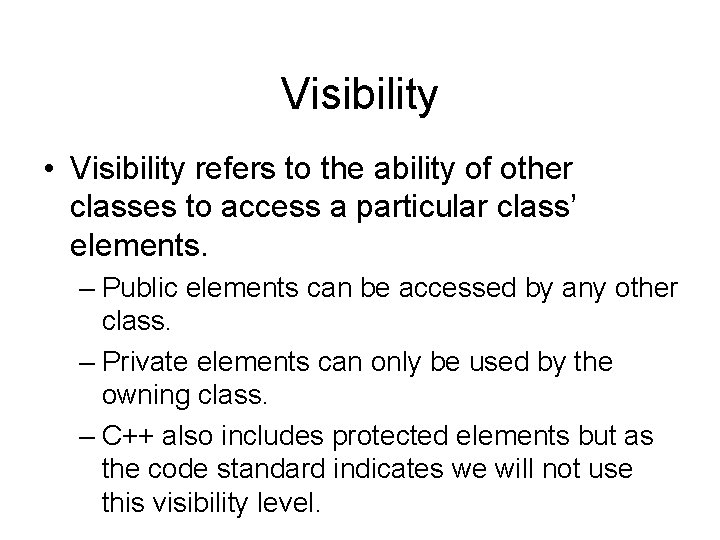 Visibility

• Visibility refers to the ability of other classes to access a particular class' elements.

– Public elements can be accessed by any other class.

– Private elements can only be used by the owning class.

– C++ also includes protected elements but as the code standard indicates we will not use this visibility level.